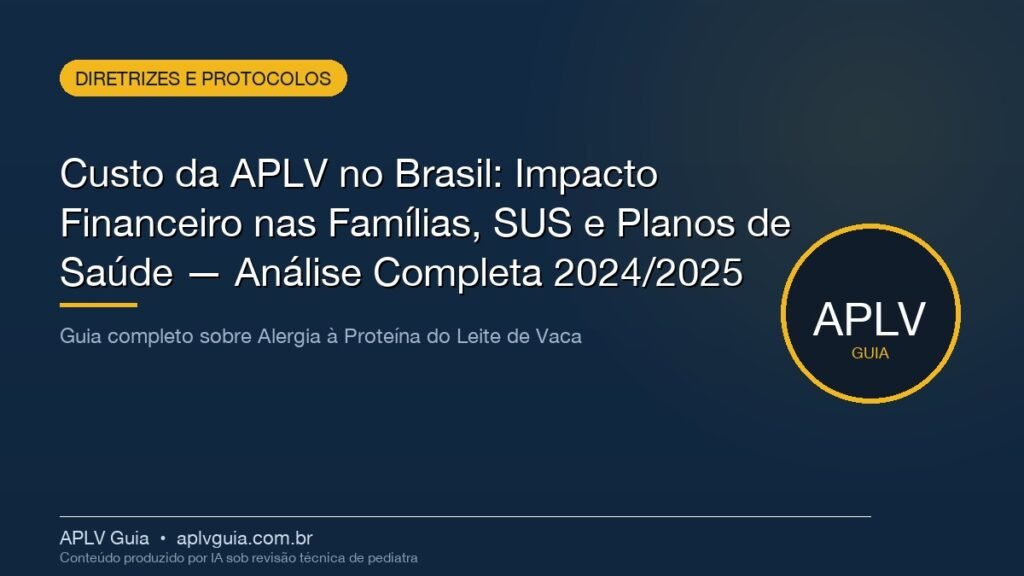 DIRETRIZES E PROTOCOLOS

Custo da APLV no Brasil: Impacto Financeiro nas Famílias, SUS e Planos de Saúde — Análise Completa 2024/2025

Guia completo sobre Alergia à Proteína do Leite de Vaca

APLV
GUIA

APLV Guia • aplvguia.com.br
Conteúdo produzido por IA sob revisão técnica de pediatra